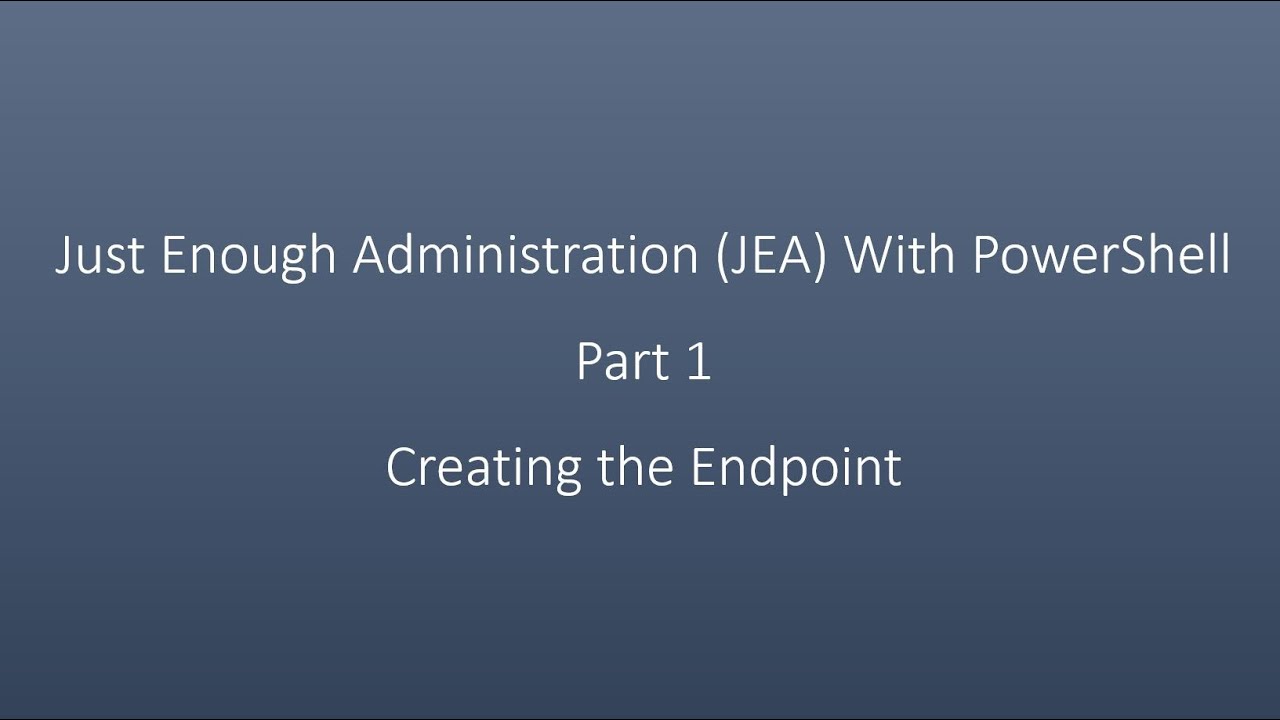 Just Enough Administration (JEA) With PowerShell

Part 1

Creating the Endpoint